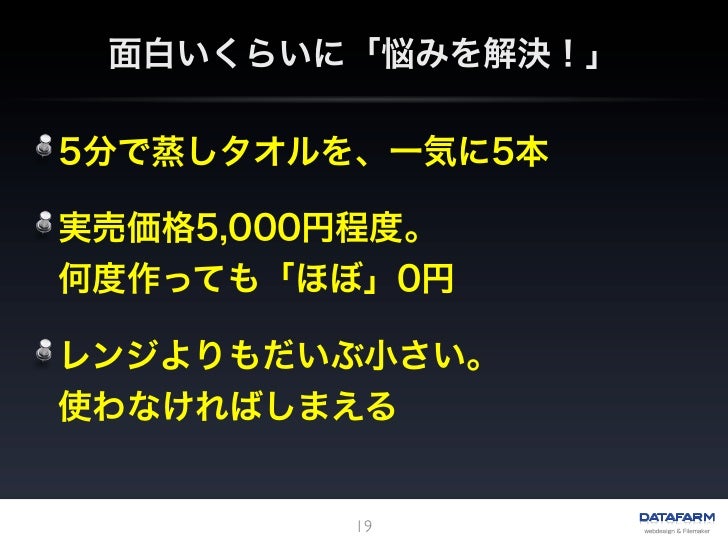 面白いくらいに「悩みを解決！」

5分で蒸しタオルを、一気に5本

実売価格5,000円程度。
何度作っても「ほぼ」0円

レンジよりもだいぶ小さい。
使わなければしまえる

19

DATAFARM
webdesign & Filemaker